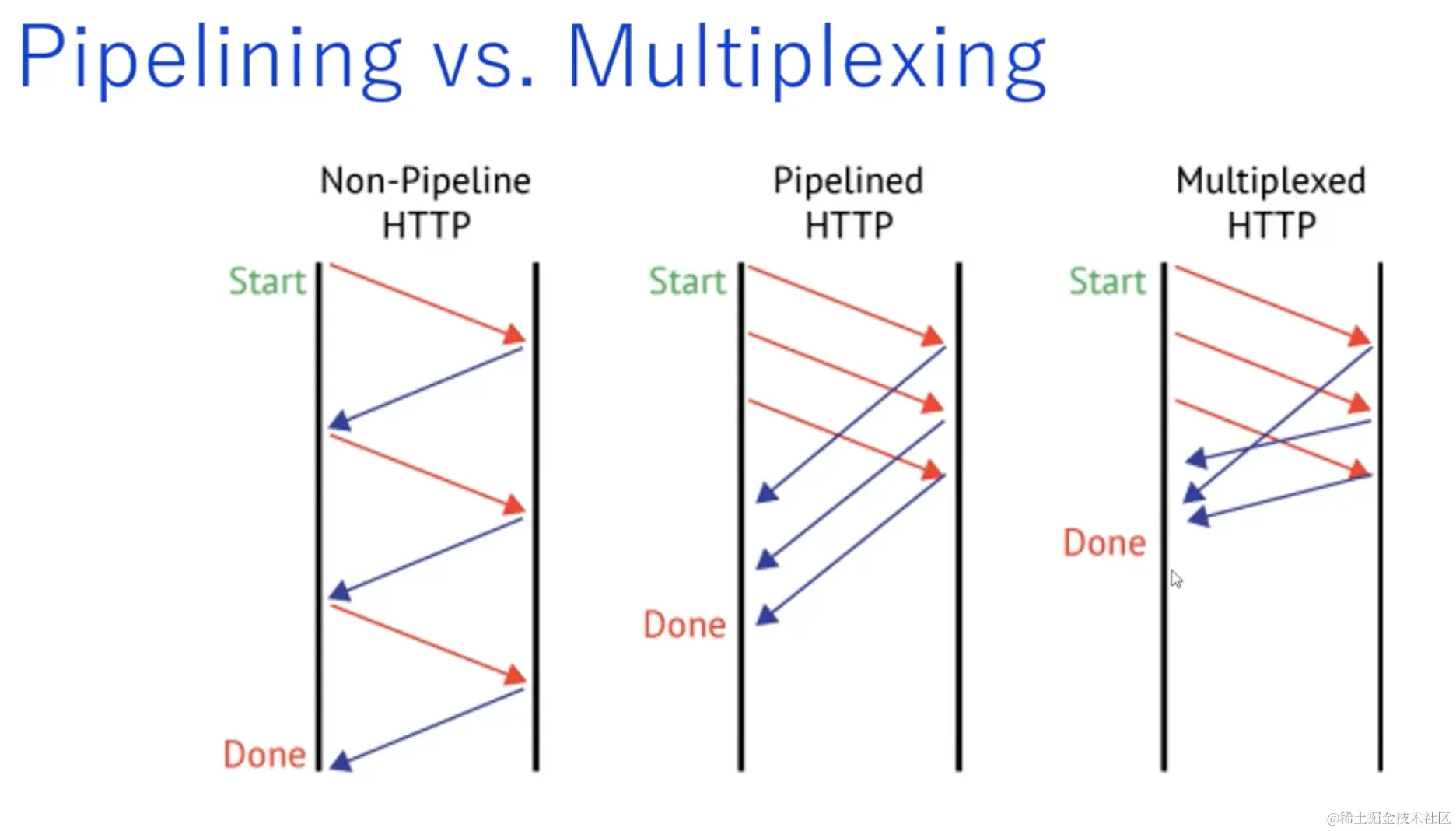 Pipelining vs. Multiplexing

Non-Pipeline HTTP

Start

Done

Pipelined HTTP

Start

Done

Multiplexed HTTP

Start

Done

@稀土掘金技术社区